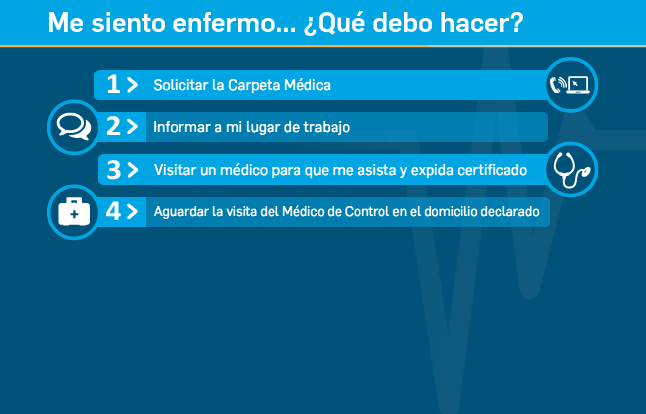 Me siento enfermo... ¿Qué debo hacer?

1 > Solicitar la Carpeta Médica

2 > Informar a mi lugar de trabajo

3 > Visitar un médico para que me asista y expida certificado

4 > Aguardar la visita del Médico de Control en el domicilio declarado